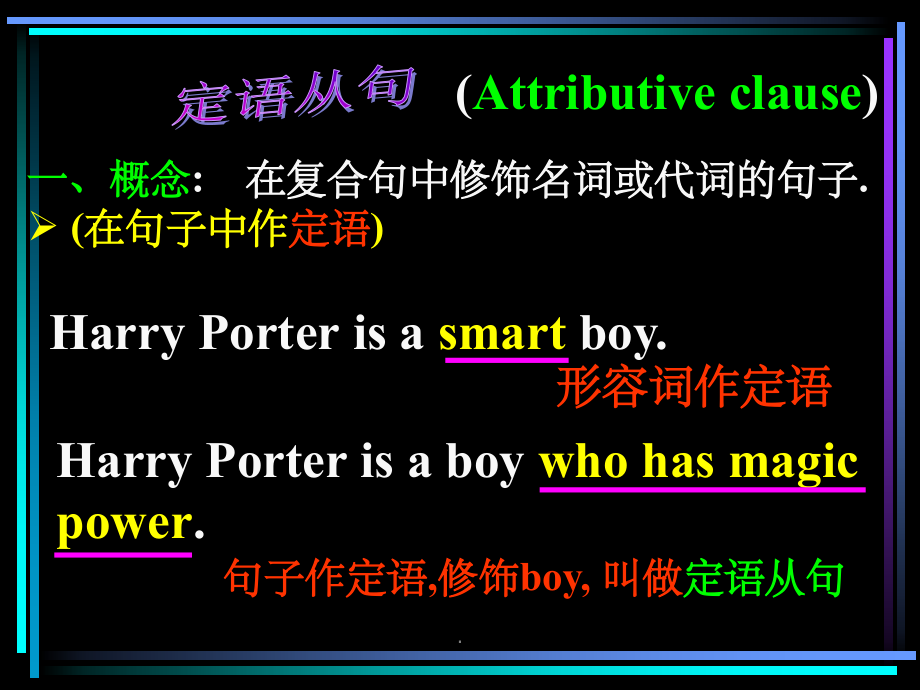 定语从句 (Attributive clause)

一、概念: 在复合句中修饰名词或代词的句子.

➢ (在句子中作定语)

Harry Porter is a smart boy.

形容词作定语

Harry Porter is a boy who has magic power.

句子作定语,修饰boy, 叫做定语从句